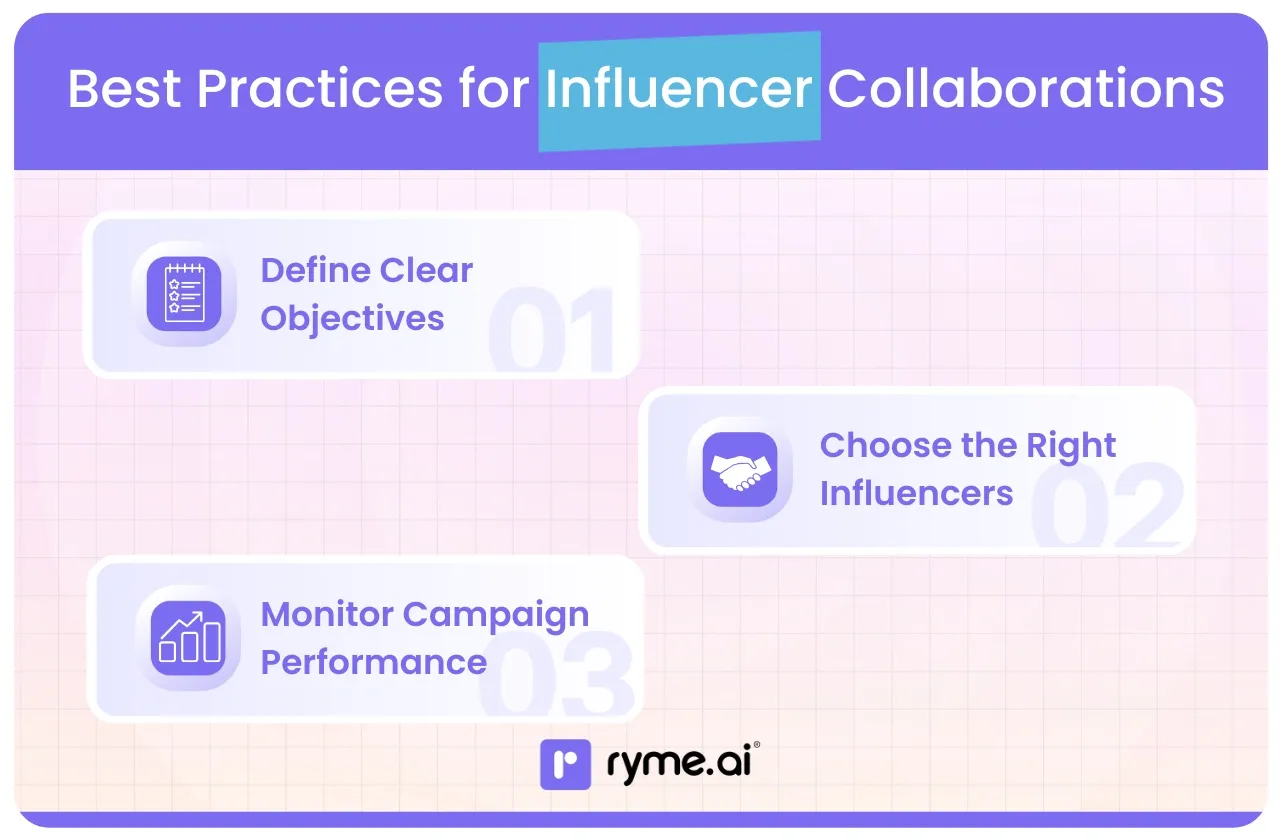 Best Practices for Influencer Collaborations

Define Clear Objectives
01

Choose the Right Influencers
02

Monitor Campaign Performance
03

ryme.ai®